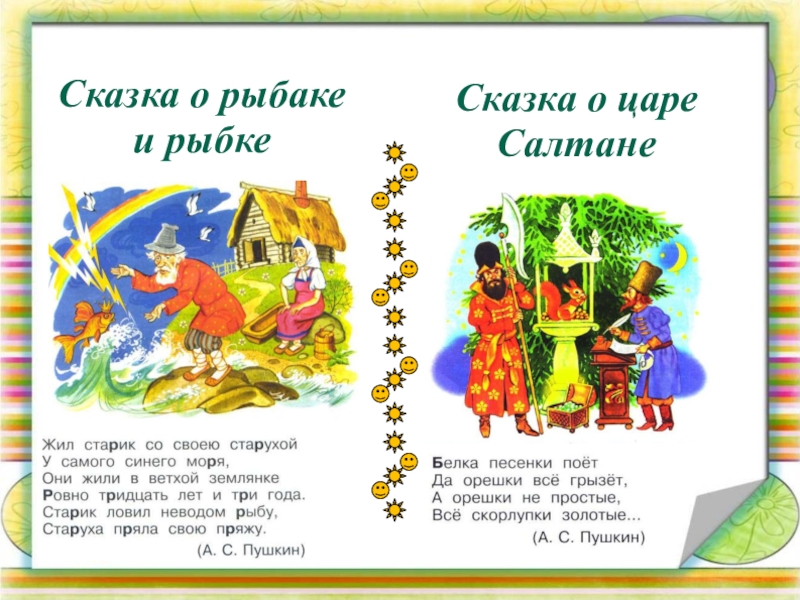 Сказка о рыбаке и рыбке

Жил старик со своею старухой
У самого синего моря,
Они жили в ветхой землянке
Ровно тридцать лет и три года.
Старик ловил неводом рыбу,
Старуха пряла свою пряжу.
(А. С. Пушкин)

Сказка о царе Салтане

Белка песенки поёт
Да орешки всё грызёт,
А орешки не простые,
Всё скорлупки золотые...
(А. С. Пушкин)